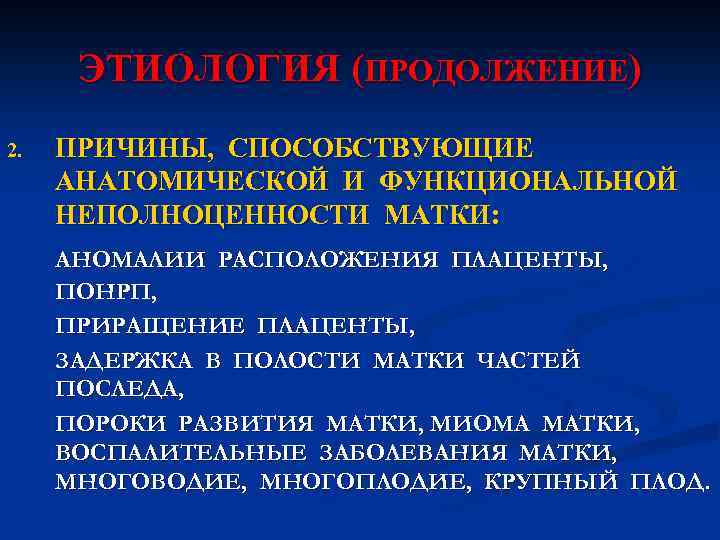 ЭТИОЛОГИЯ (ПРОДОЛЖЕНИЕ)

2. ПРИЧИНЫ, СПОСОБСТВУЮЩИЕ АНАТОМИЧЕСКОЙ И ФУНКЦИОНАЛЬНОЙ НЕПОЛНОЦЕННОСТИ МАТКИ:

АНОМАЛИИ РАСПОЛОЖЕНИЯ ПЛАЦЕНТЫ,

ПОНРП,

ПРИРАЩЕНИЕ ПЛАЦЕНТЫ,

ЗАДЕРЖКА В ПОЛОСТИ МАТКИ ЧАСТЕЙ ПОСЛЕДА,

ПОРОКИ РАЗВИТИЯ МАТКИ, МИОМА МАТКИ, ВОСПАЛИТЕЛЬНЫЕ ЗАБОЛЕВАНИЯ МАТКИ, МНОГОВОДИЕ, МНОГОПЛОДИЕ, КРУПНЫЙ ПЛОД.